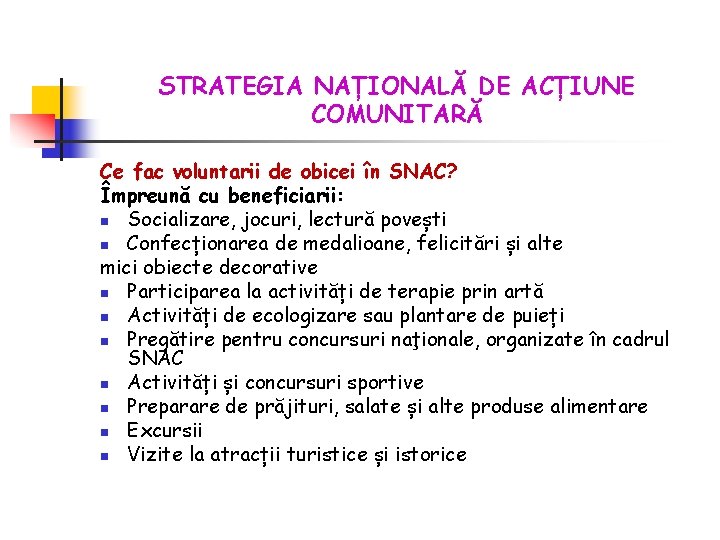 STRATEGIA NAȚIONALĂ DE ACȚIUNE COMUNITARĂ

Ce fac voluntarii de obicei în SNAC?
Împreună cu beneficiarii:
- Socializare, jocuri, lectură povești
- Confecționarea de medalioane, felicitări și alte mici obiecte decorative
- Participarea la activități de terapie prin artă
- Activități de ecologizare sau plantare de puieți
- Pregătire pentru concursuri naţionale, organizate în cadrul SNAC
- Activități și concursuri sportive
- Preparare de prăjituri, salate și alte produse alimentare
- Excursii
- Vizite la atracții turistice și istorice